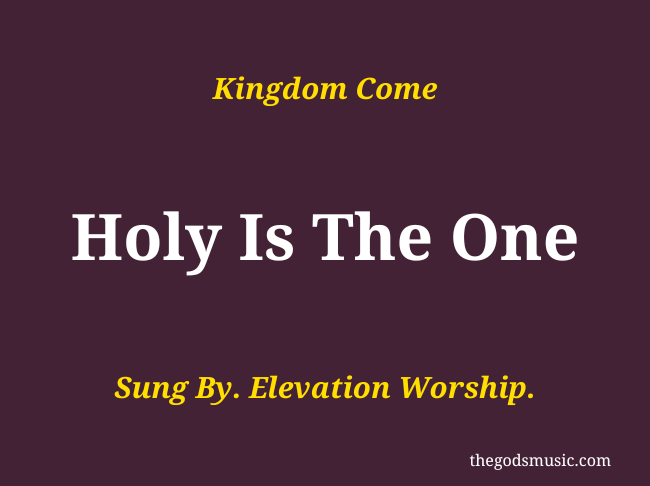 Kingdom Come

Holy Is The One

Sung By. Elevation Worship.

thegodsmusic.com